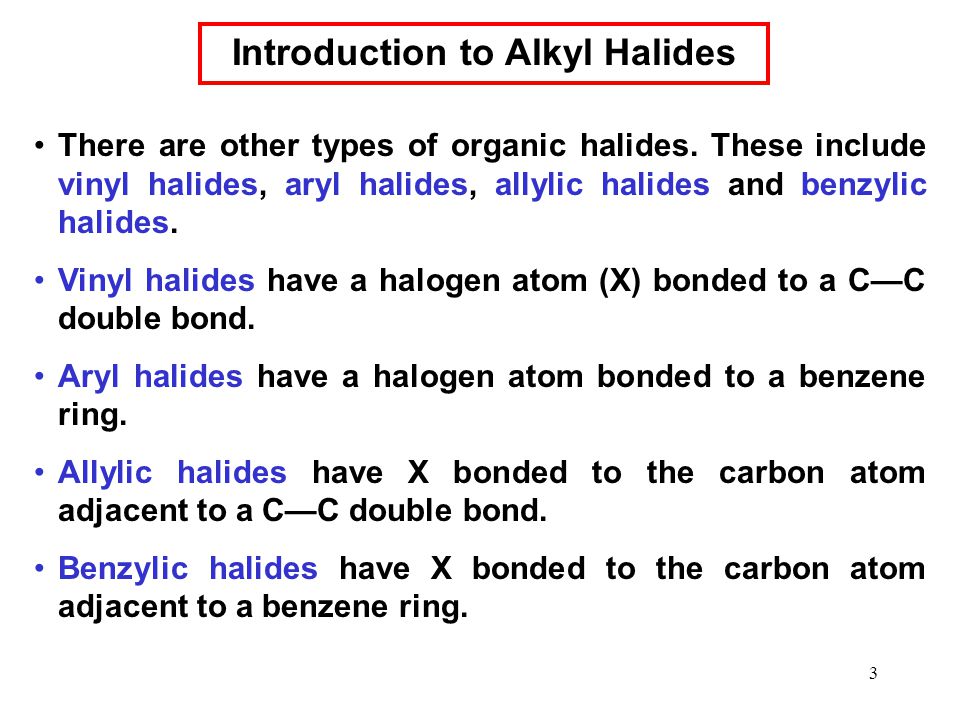 Introduction to Alkyl Halides

• There are other types of organic halides. These include vinyl halides, aryl halides, allylic halides and benzylic halides.

• Vinyl halides have a halogen atom (X) bonded to a C—C double bond.

• Aryl halides have a halogen atom bonded to a benzene ring.

• Allylic halides have X bonded to the carbon atom adjacent to a C—C double bond.

• Benzylic halides have X bonded to the carbon atom adjacent to a benzene ring.

3